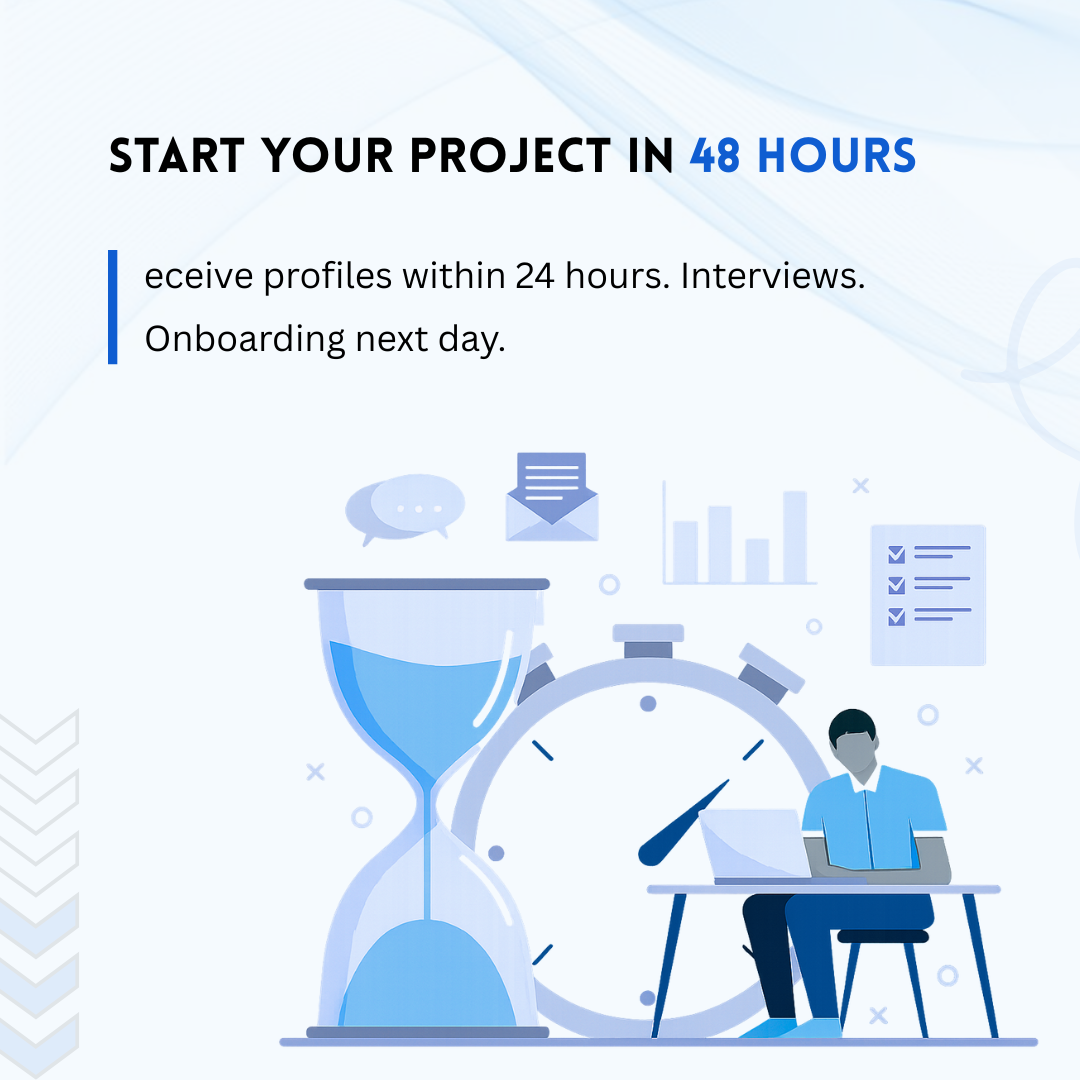 START YOUR PROJECT IN 48 HOURS

eceive profiles within 24 hours. Interviews. Onboarding next day.